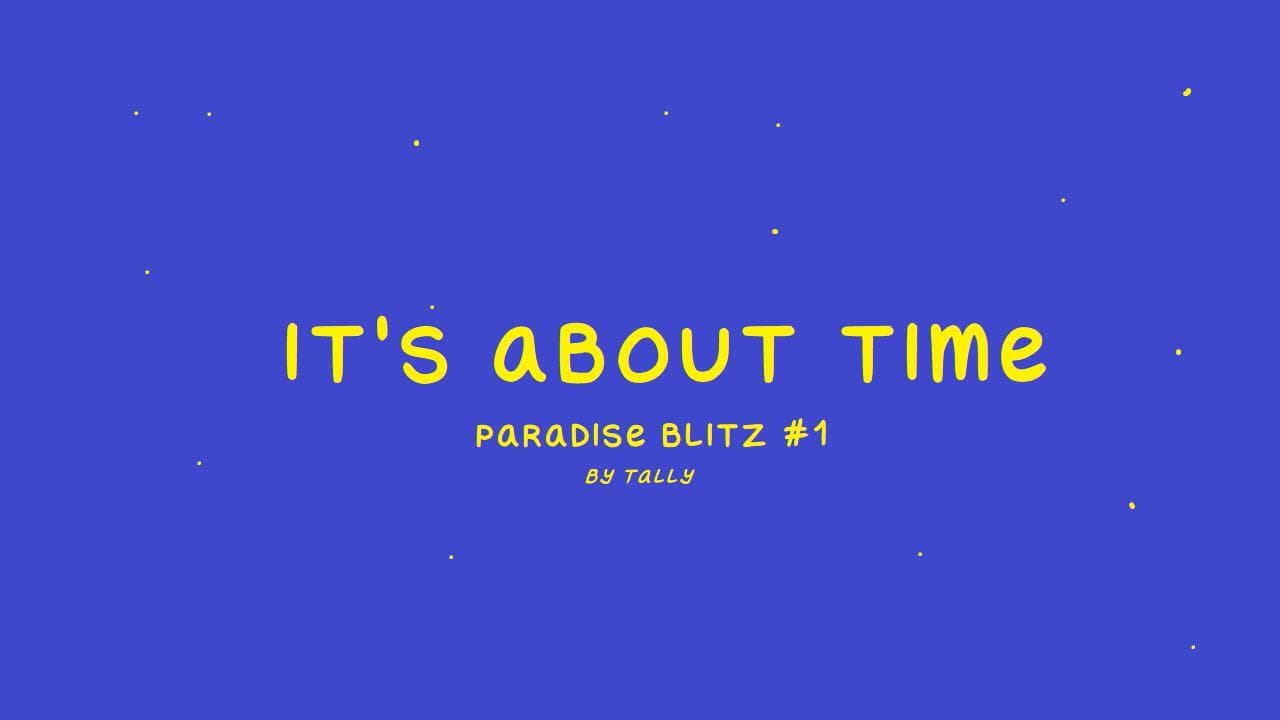 IT'S ABOUT TIME

PARADISE BLITZ #1

BY TALLY